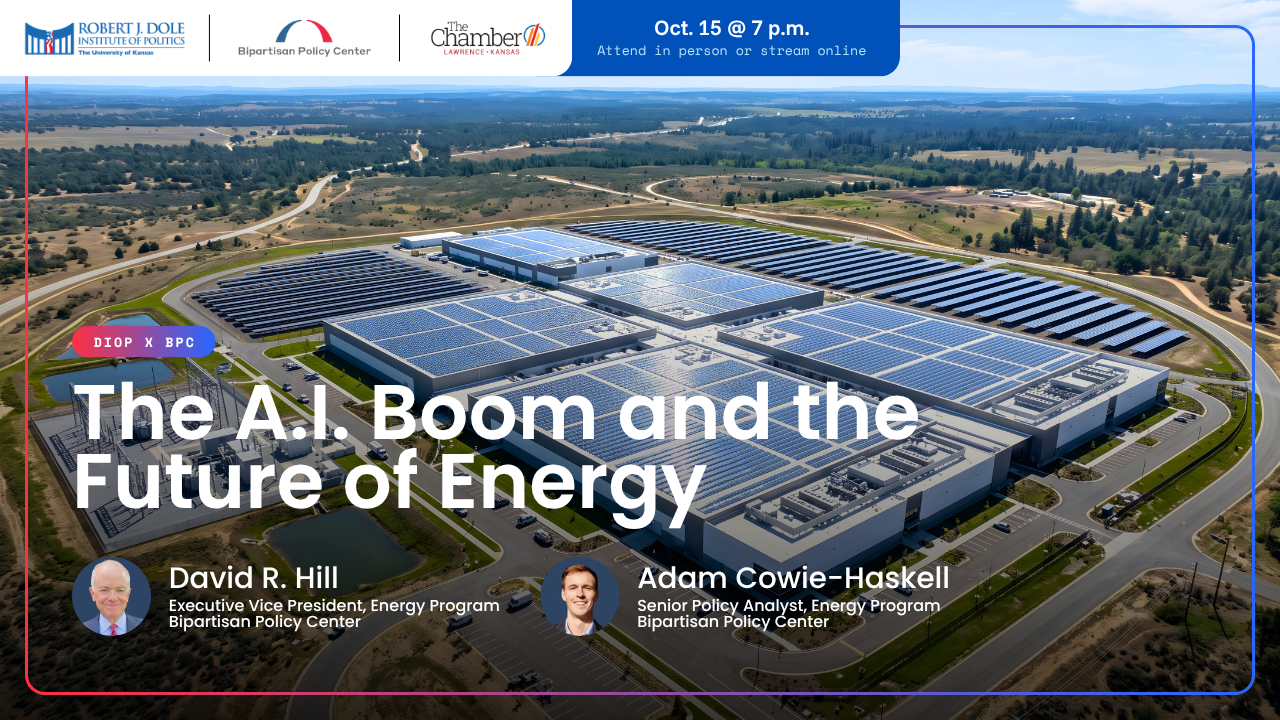 ROBERT J. DOLE INSTITUTE OF POLITICS The University of Kansas

Bipartisan Policy Center

The Chamber LAWRENCE • KANSAS

Oct. 15 @ 7 p.m.
Attend in person or stream online

DIOP X BPC

The A.I. Boom and the Future of Energy

David R. Hill
Executive Vice President, Energy Program
Bipartisan Policy Center

Adam Cowie-Haskell
Senior Policy Analyst, Energy Program
Bipartisan Policy Center